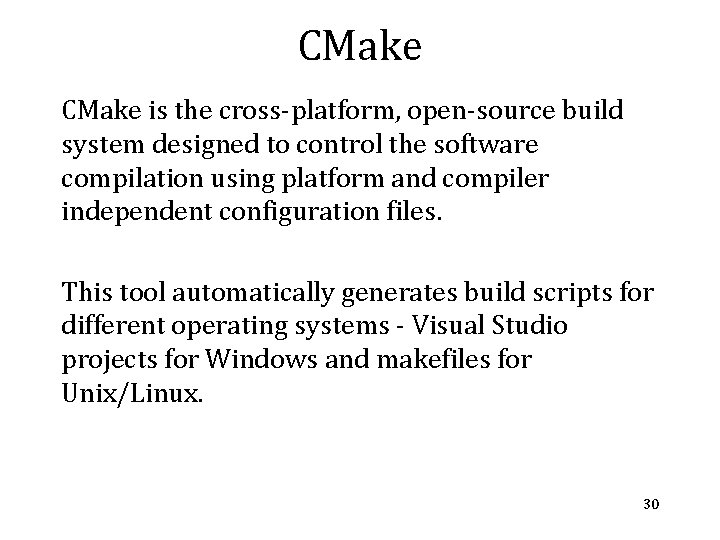 CMake

CMake is the cross-platform, open-source build system designed to control the software compilation using platform and compiler independent configuration files.

This tool automatically generates build scripts for different operating systems - Visual Studio projects for Windows and makefiles for Unix/Linux.

30